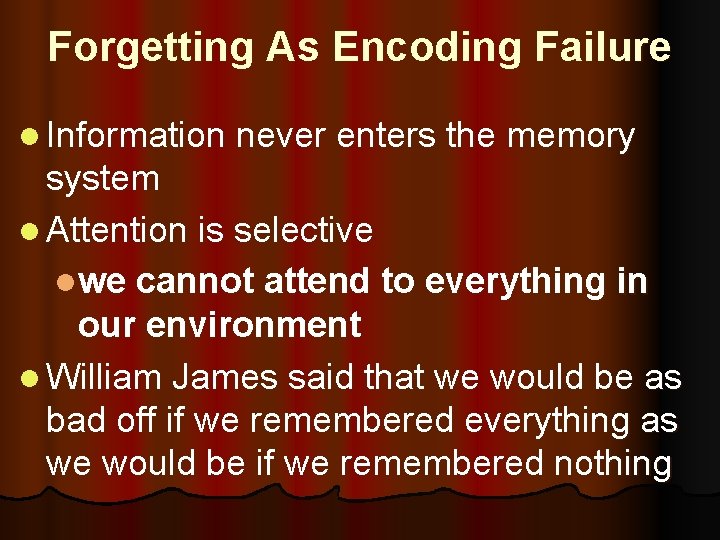 Forgetting As Encoding Failure

Information never enters the memory system

Attention is selective

we cannot attend to everything in our environment

William James said that we would be as bad off if we remembered everything as we would be if we remembered nothing